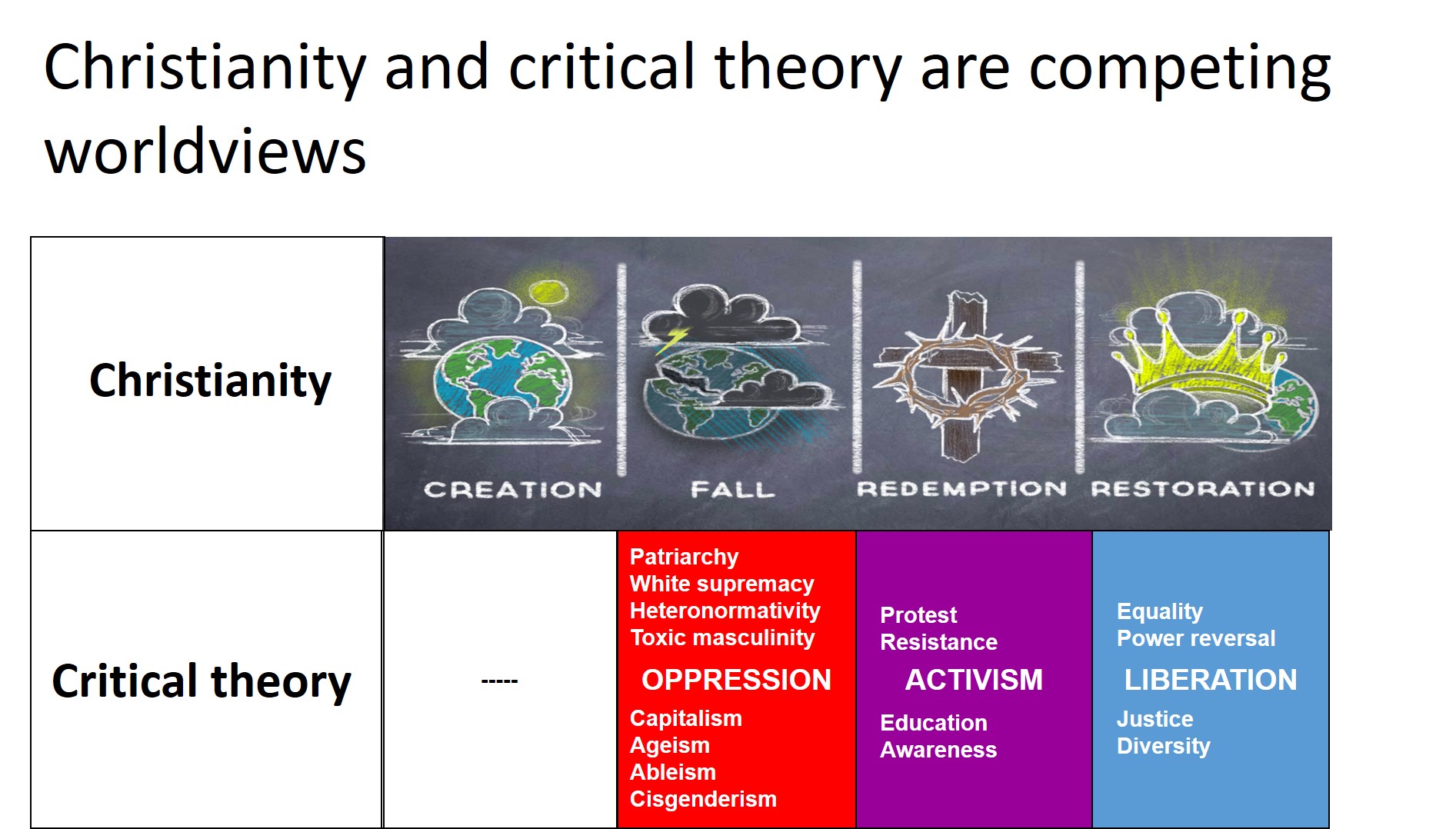 Christianity and critical theory are competing worldviews

| Christianity | CREATION | FALL | REDEMPTION | RESTORATION |
|---|---|---|---|---|
| Critical theory | ----- | Patriarchy White supremacy Heteronormativity Toxic masculinity OPPRESSION Capitalism Ageism Ableism Cisgenderism | Protest Resistance ACTIVISM Education Awareness | Equality Power reversal LIBERATION Justice Diversity |